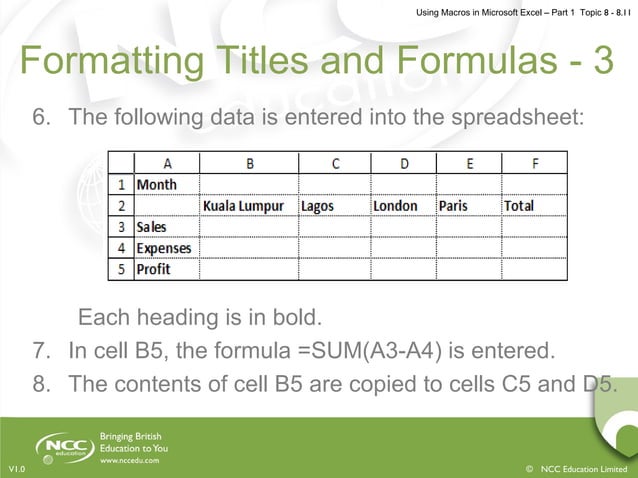 Using Macros in Microsoft Excel – Part 1 Topic 8 - 8.11

Formatting Titles and Formulas - 3

6. The following data is entered into the spreadsheet:

| | A | B | C | D | E | F |
|---|---|---|---|---|---|---|
| 1 | Month | | | | | |
| 2 | | Kuala Lumpur | Lagos | London | Paris | Total |
| 3 | Sales | | | | | |
| 4 | Expenses | | | | | |
| 5 | Profit | | | | | |

Each heading is in bold.

7. In cell B5, the formula =SUM(A3-A4) is entered.

8. The contents of cell B5 are copied to cells C5 and D5.

NCC education

Bringing British Education to You
www.nccedu.com

V1.0

© NCC Education Limited